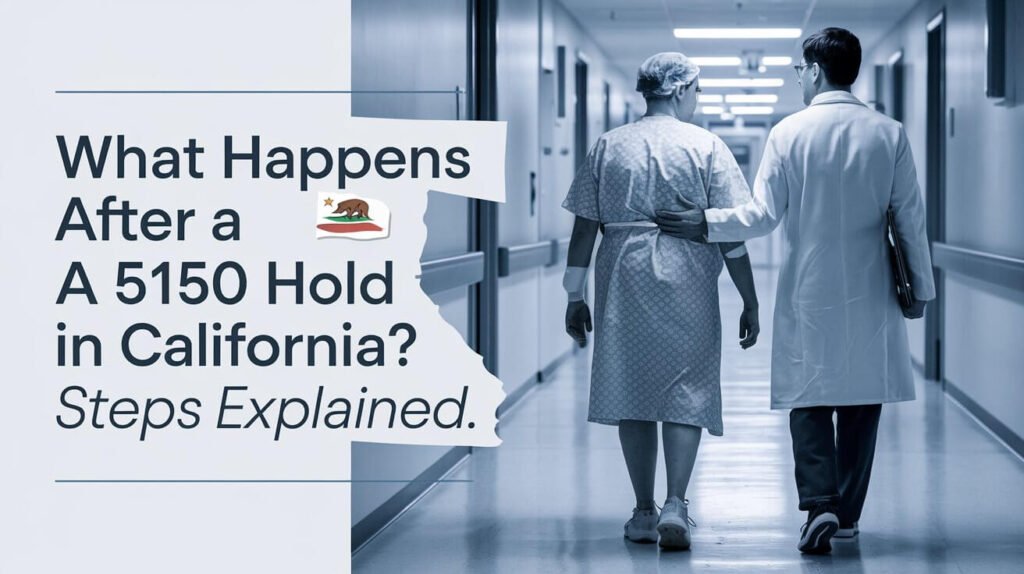 What Happens After a A 5150 Hold in California? Steps Explained.